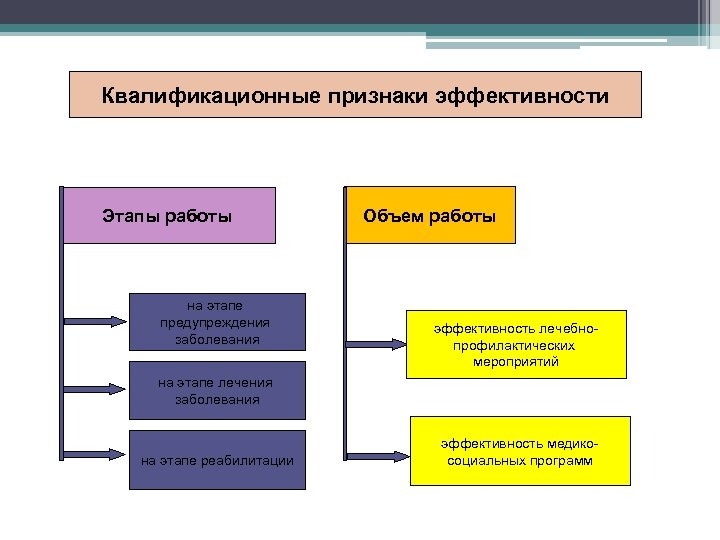 Квалификационные признаки эффективности

Этапы работы

на этапе предупреждения заболевания

на этапе лечения заболевания

на этапе реабилитации

Объем работы

эффективность лечебно-профилактических мероприятий

эффективность медико-социальных программ